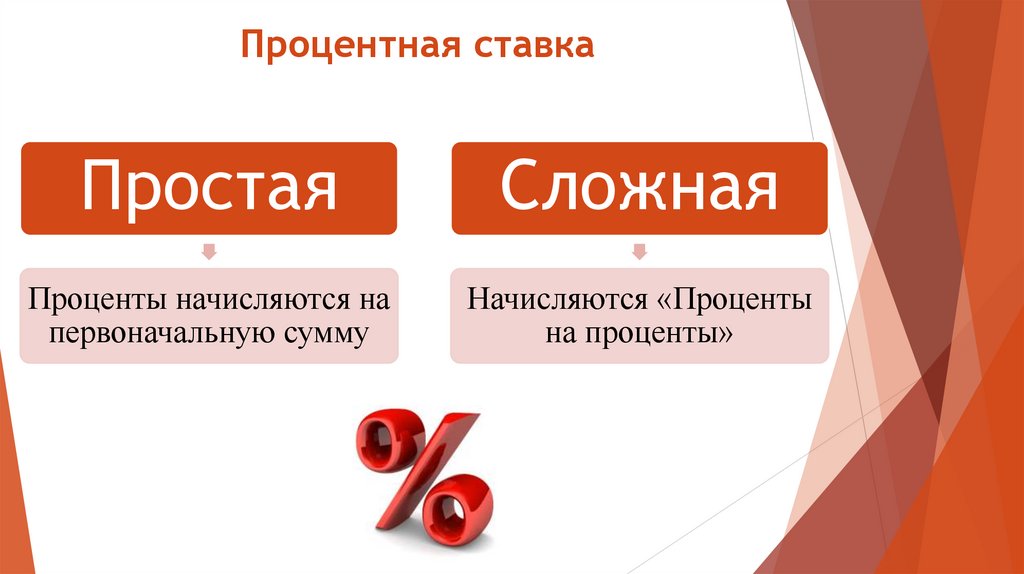 Процентная ставка

Простая

Проценты начисляются на первоначальную сумму

Сложная

Начисляются «Проценты на проценты»

%